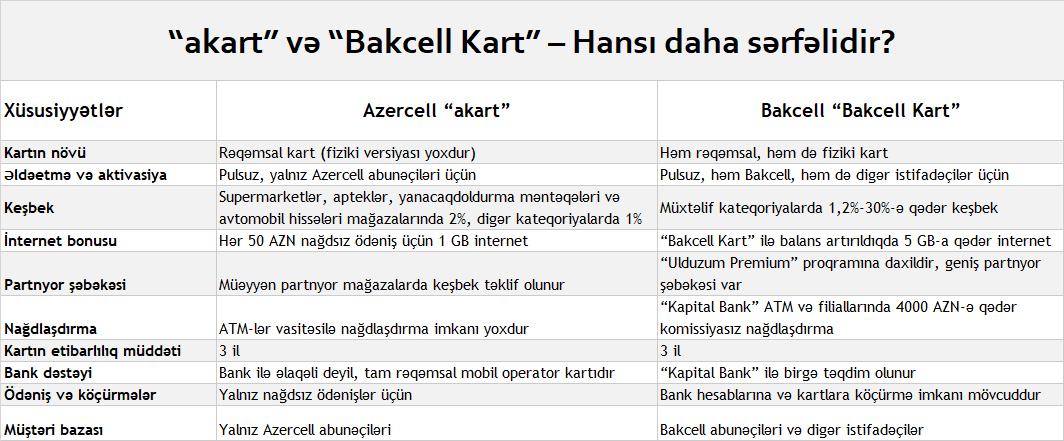 “akart” və “Bakcell Kart” – Hansı daha sərfəlidir?

| Xüsusiyyətlər | Azercell “akart” | Bakcell “Bakcell Kart” |
|---|---|---|
| Kartın növü | Rəqəmsal kart (fiziki versiyası yoxdur) | Həm rəqəmsal, həm də fiziki kart |
| Əldəetmə və aktivasiya | Pulsuz, yalnız Azercell abunəçiləri üçün | Pulsuz, həm Bakcell, həm də digər istifadəçilər üçün |
| Keşbek | Supermarketlər, apteklər, yanacaqdoldurma məntəqələri və avtomobil hissələri mağazalarında 2%, digər kateqoriyalarda 1% | Müxtəlif kateqoriyalarda 1,2%-30%-ə qədər keşbek |
| İnternet bonusu | Hər 50 AZN nağdsız ödəniş üçün 1 GB internet | “Bakcell Kart” ilə balans artırıldıqda 5 GB-a qədər internet |
| Partnyor şəbəkəsi | Müəyyən partnyor mağazalarda keşbek təklif olunur | “Ulduzum Premium” proqramına daxildir, geniş partnyor şəbəkəsi var |
| Nağdlaşdırma | ATM-lər vasitəsilə nağdlaşdırma imkanı yoxdur | “Kapital Bank” ATM və filiallarında 4000 AZN-ə qədər komissiyasız nağdlaşdırma |
| Kartın etibarlılıq müddəti | 3 il | 3 il |
| Bank dəstəyi | Bank ilə əlaqəli deyil, tam rəqəmsal mobil operator kartıdır | “Kapital Bank” ilə birgə təqdim olunur |
| Ödəniş və köçürmələr | Yalnız nağdsız ödənişlər üçün | Bank hesablarına və kartlara köçürmə imkanı mövcuddur |
| Müştəri bazası | Yalnız Azercell abunəçiləri | Bakcell abunəçiləri və digər istifadəçilər |